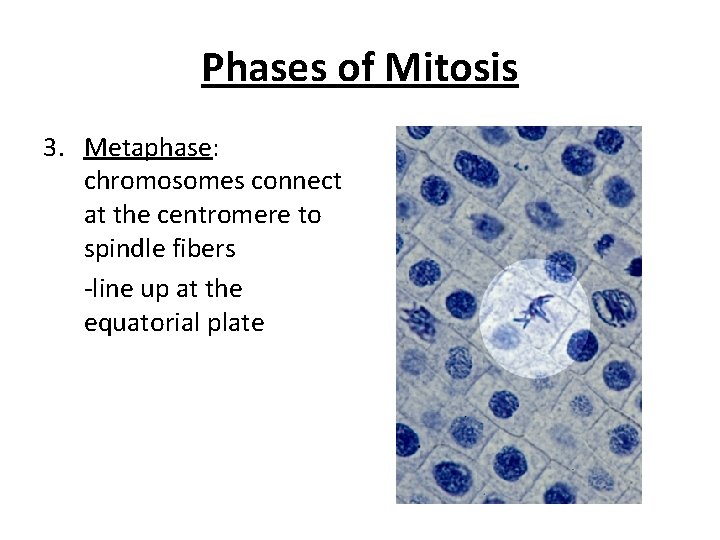 Phases of Mitosis

3. Metaphase: chromosomes connect at the centromere to spindle fibers

-line up at the equatorial plate